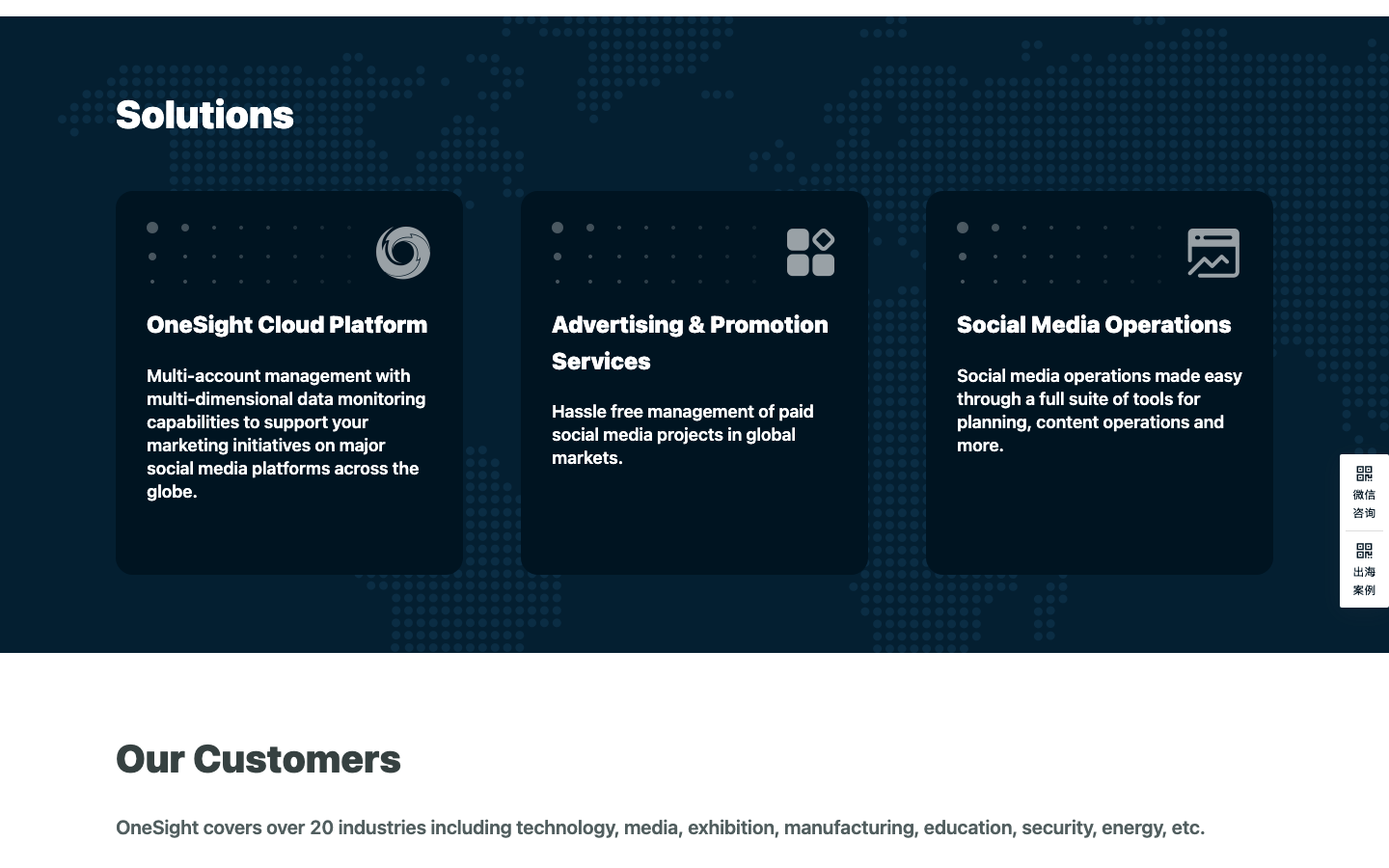 Solutions

OneSight Cloud Platform

Multi-account management with multi-dimensional data monitoring capabilities to support your marketing initiatives on major social media platforms across the globe.

Advertising & Promotion Services

Hassle free management of paid social media projects in global markets.

Social Media Operations

Social media operations made easy through a full suite of tools for planning, content operations and more.

微信咨询

出海案例

Our Customers

OneSight covers over 20 industries including technology, media, exhibition, manufacturing, education, security, energy, etc.